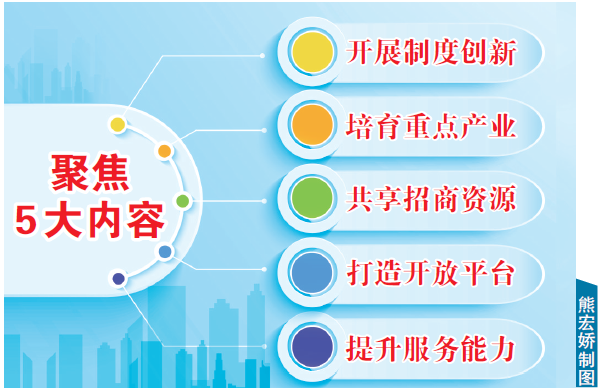 聚焦
5大内容

开展制度创新

培育重点产业

共享招商资源

打造开放平台

提升服务能力

熊宏娇制图